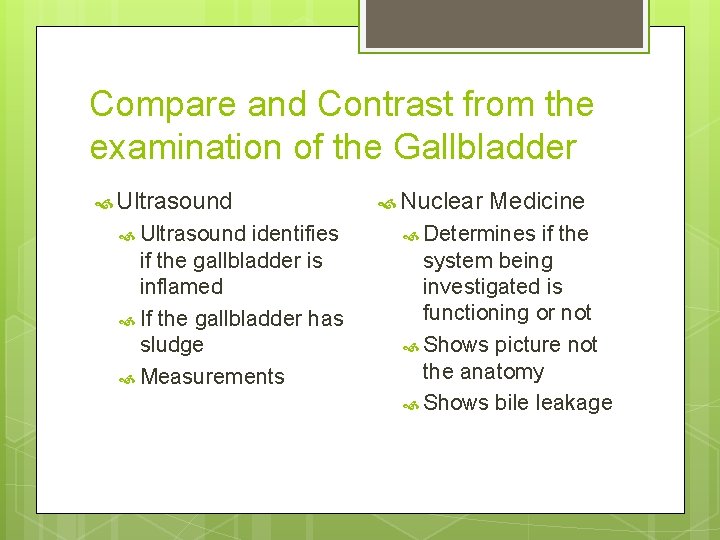 Compare and Contrast from the examination of the Gallbladder

Ultrasound

Ultrasound identifies if the gallbladder is inflamed

If the gallbladder has sludge

Measurements

Nuclear Medicine

Determines if the system being investigated is functioning or not

Shows picture not the anatomy

Shows bile leakage